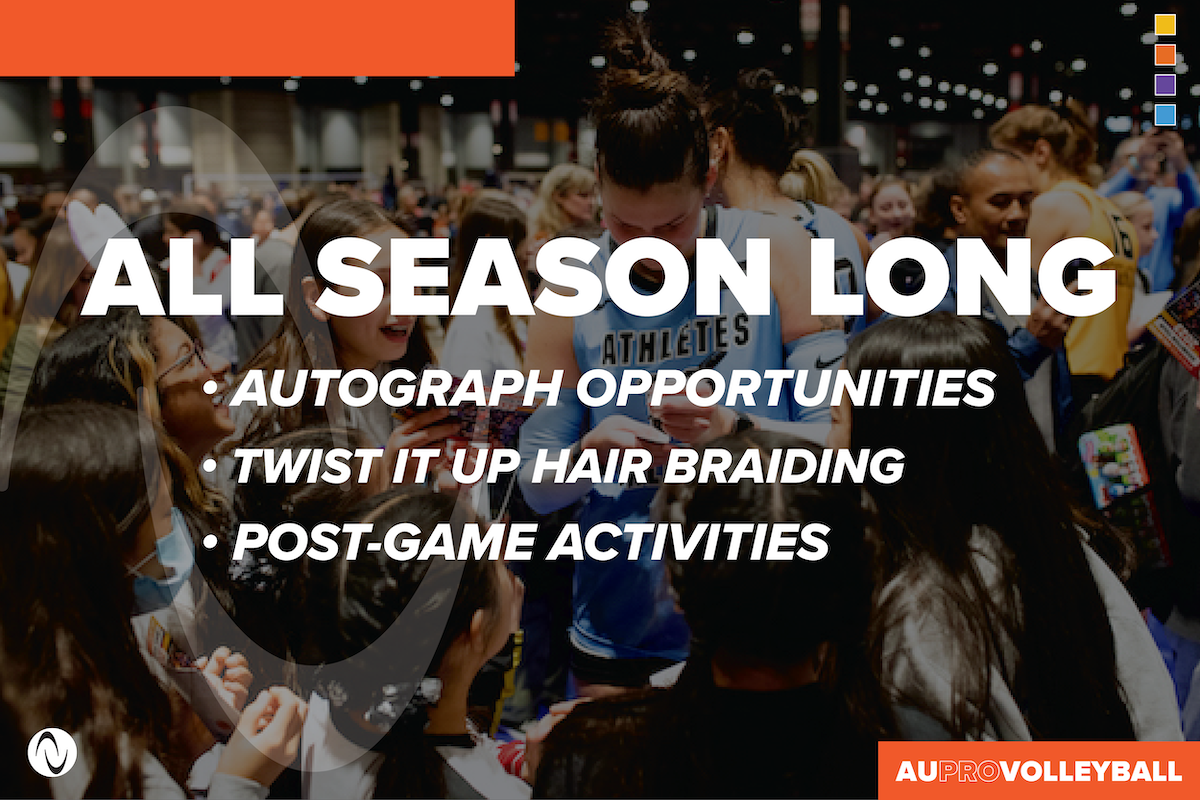 ALL SEASON LONG

• AUTOGRAPH OPPORTUNITIES
• TWIST IT UP HAIR BRAIDING
• POST-GAME ACTIVITIES

ATHLETES

AUPROVOLLEYBALL